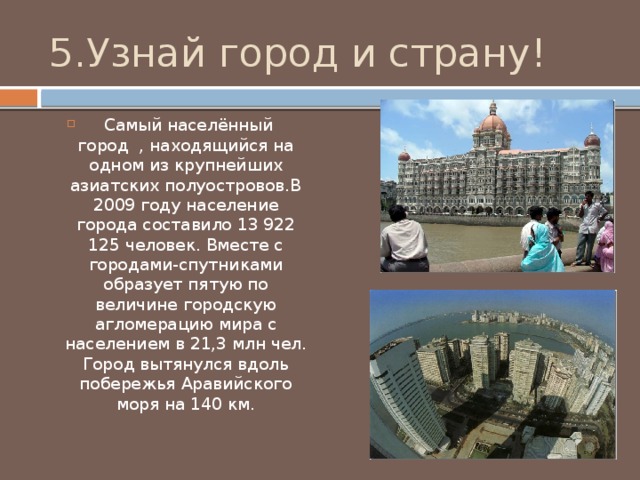 5.Узнай город и страну!

Самый населённый город , находящийся на одном из крупнейших азиатских полуостровов.В 2009 году население города составило 13 922 125 человек. Вместе с городами-спутниками образует пятую по величине городскую агломерацию мира с населением в 21,3 млн чел. Город вытянулся вдоль побережья Аравийского моря на 140 км.